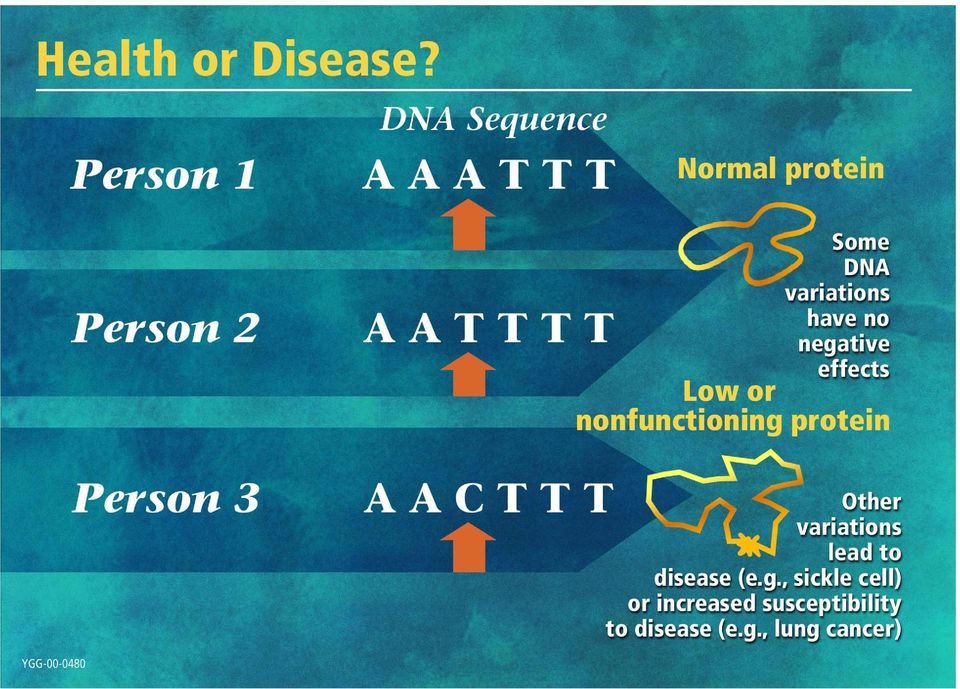 Health or Disease?

DNA Sequence

Person 1

A A A T T T

Normal protein

Some DNA variations have no negative effects

Person 2

A A T T T T

Low or nonfunctioning protein

Person 3

A A C T T T

Other variations lead to disease (e.g., sickle cell) or increased susceptibility to disease (e.g., lung cancer)

YGG-00-0480